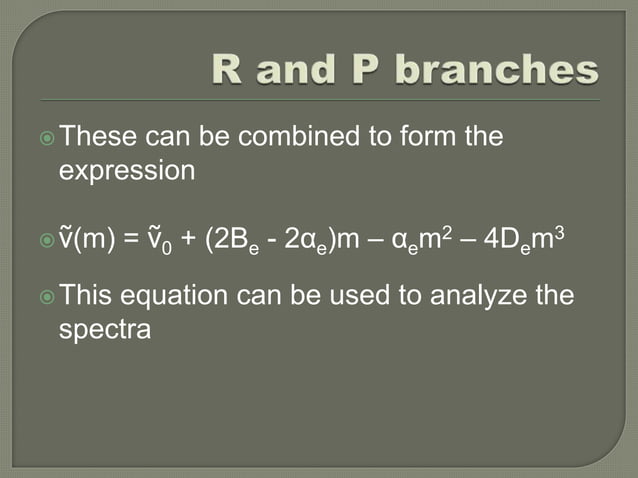 R and P branches

These can be combined to form the expression

$\tilde{v}(m) = \tilde{v}_0 + (2B_e - 2\alpha_e)m - \alpha_e m^2 - 4D_e m^3$

This equation can be used to analyze the spectra